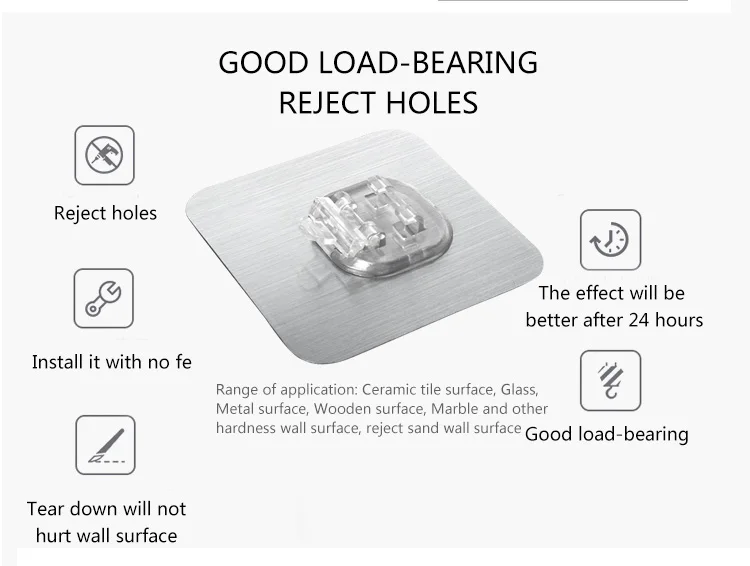 GOOD LOAD-BEARING
REJECT HOLES

Reject holes

Install it with no fe

Tear down will not hurt wall surface

Range of application: Ceramic tile surface, Glass, Metal surface, Wooden surface, Marble and other hardness wall surface, reject sand wall surface

The effect will be better after 24 hours

Good load-bearing